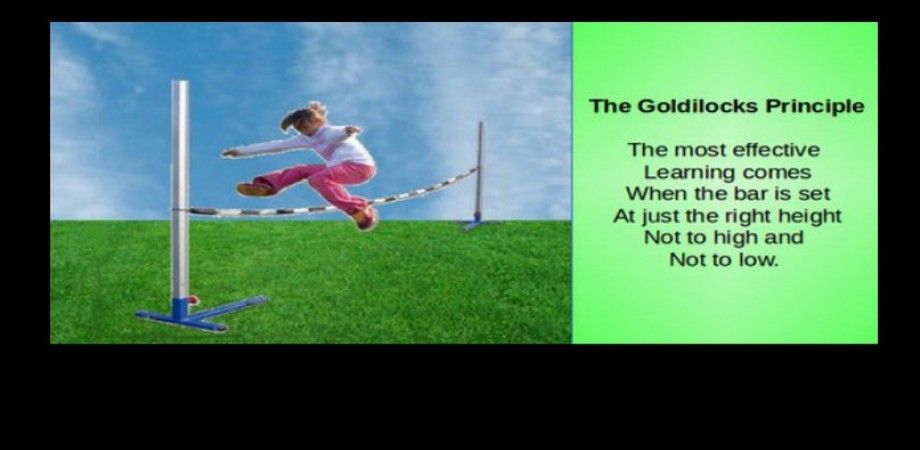 The Goldilocks Principle

The most effective
Learning comes
When the bar is set
At just the right height
Not to high and
Not to low.